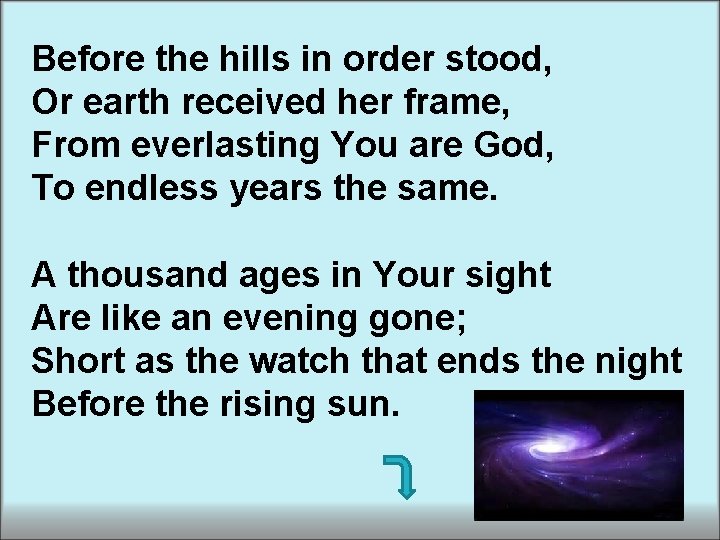 Before the hills in order stood,
Or earth received her frame,
From everlasting You are God,
To endless years the same.

A thousand ages in Your sight
Are like an evening gone;
Short as the watch that ends the night
Before the rising sun.